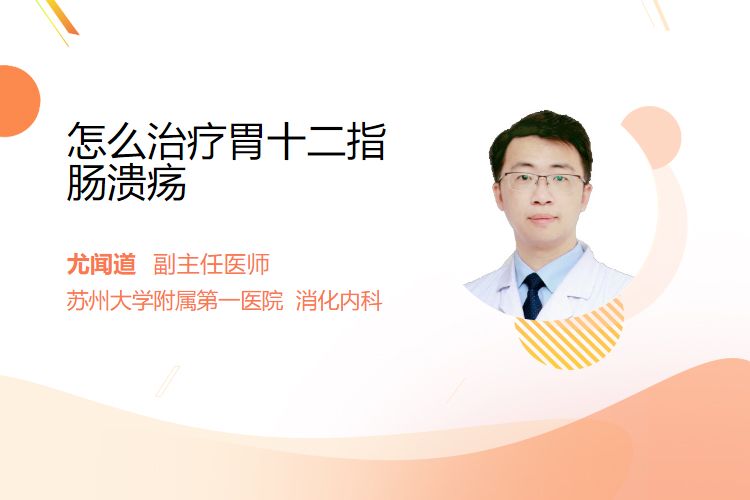 怎么治疗胃十二指肠溃疡

尤闻道 副主任医师
苏州大学附属第一医院 消化内科